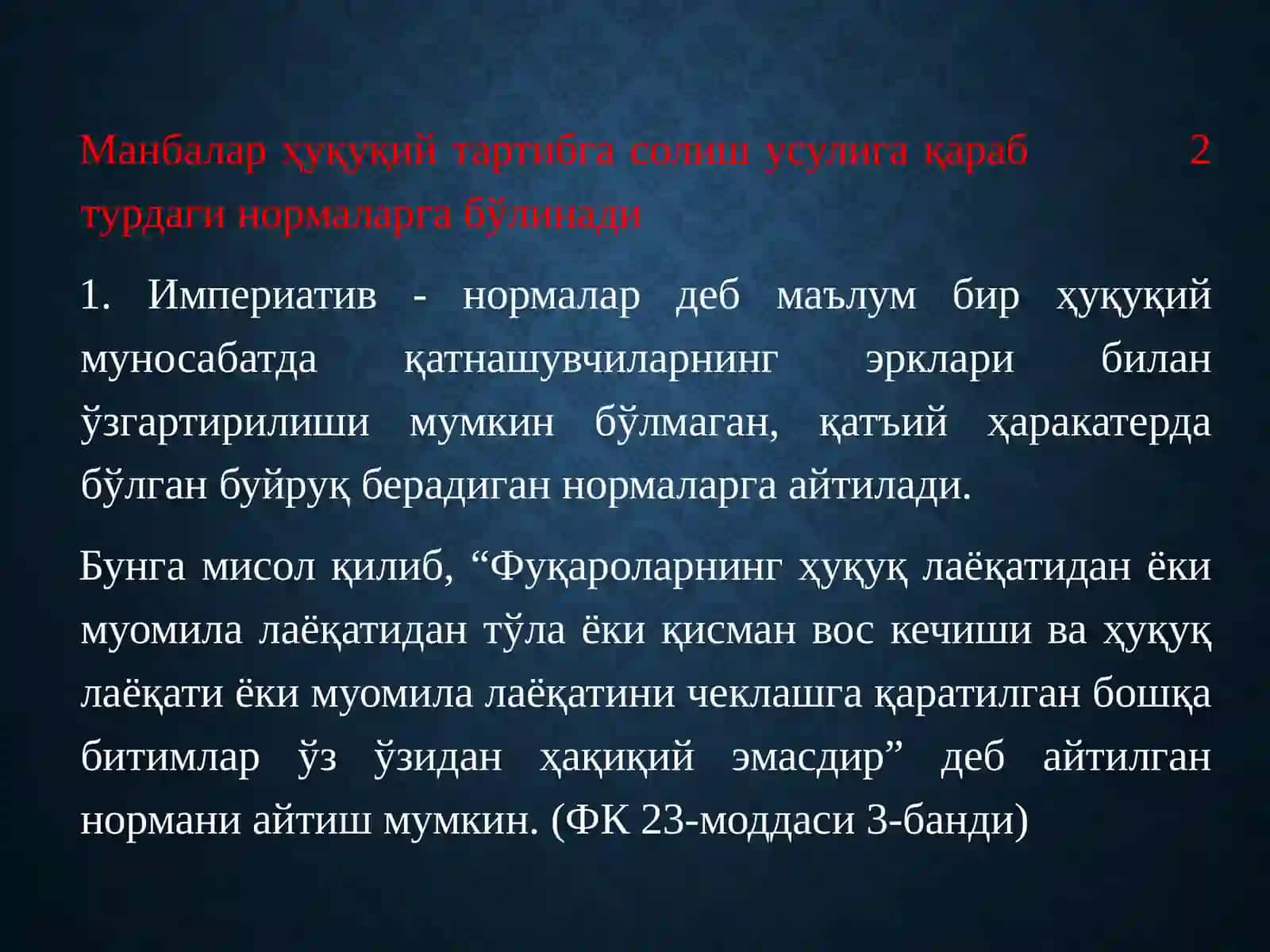 Манбалар ҳуқуқий тартибга солиш усулига қараб 2 турдаги нормаларга бўлинади

1. Империатив - нормалар деб маълум бир ҳуқуқий муносабатда қатнашувчиларнинг эрклари билан ўзгартирилиши мумкин бўлмаган, қатъий ҳаракатерда бўлган буйруқ берадиган нормаларга айтилади.

Бунга мисол қилиб, “Фуқароларнинг ҳуқуқ лаёқатидан ёки муомила лаёқатидан тўла ёки қисман вос кечиши ва ҳуқуқ лаёқати ёки муомила лаёқатини чеклашга қаратилган бошқа битимлар ўз ўзидан ҳақиқий эмасдир” деб айтилган нормани айтиш мумкин. (ФК 23-моддаси 3-банди)